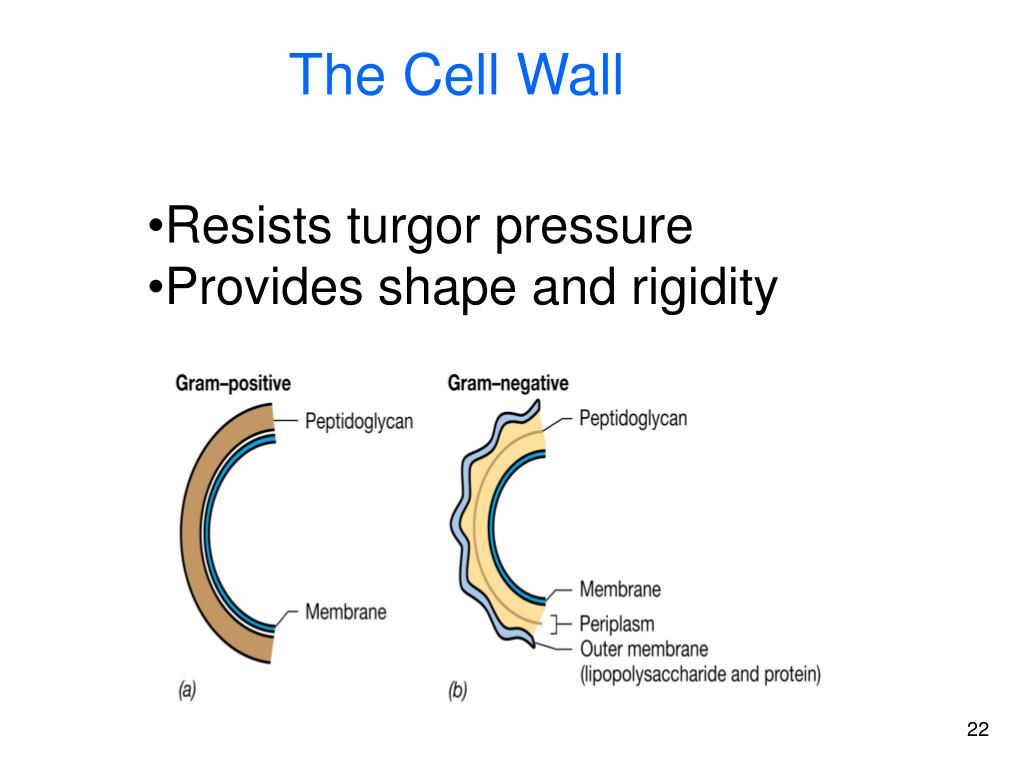 The Cell Wall

•Resists turgor pressure
•Provides shape and rigidity

Gram–positive
Peptidoglycan
Membrane
(a)

Gram–negative
Peptidoglycan
Membrane
Periplasm
Outer membrane (lipopolysaccharide and protein)
(b)

22